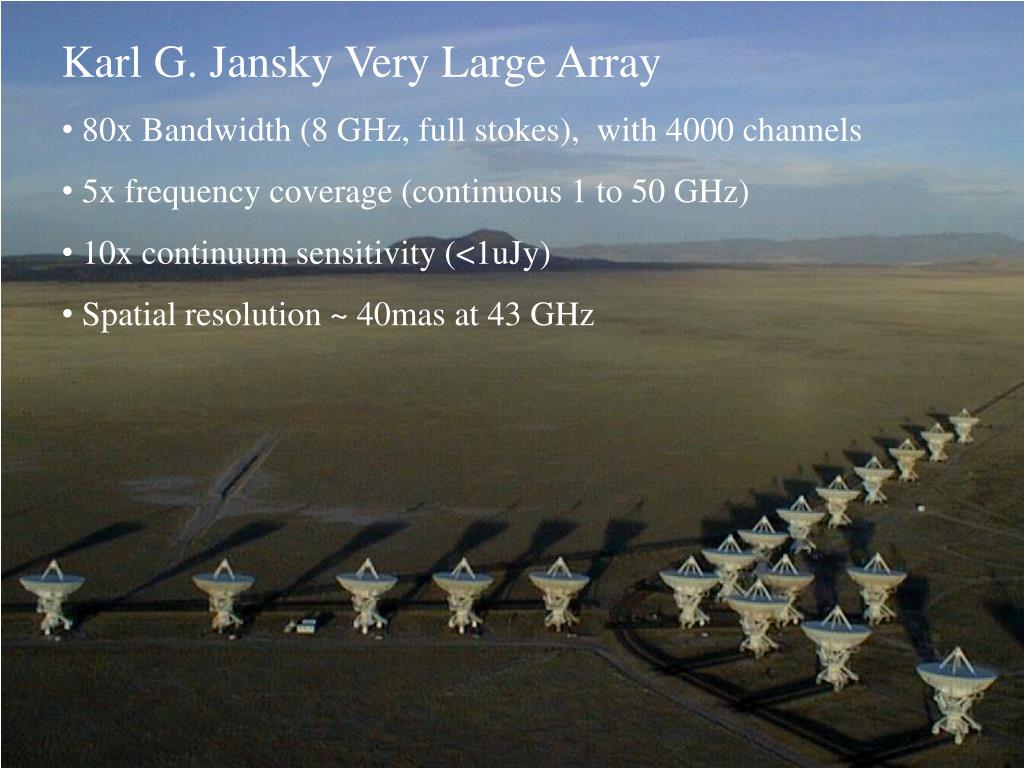 Karl G. Jansky Very Large Array

• 80x Bandwidth (8 GHz, full stokes), with 4000 channels

• 5x frequency coverage (continuous 1 to 50 GHz)

• 10x continuum sensitivity (<1uJy)

• Spatial resolution ~ 40mas at 43 GHz